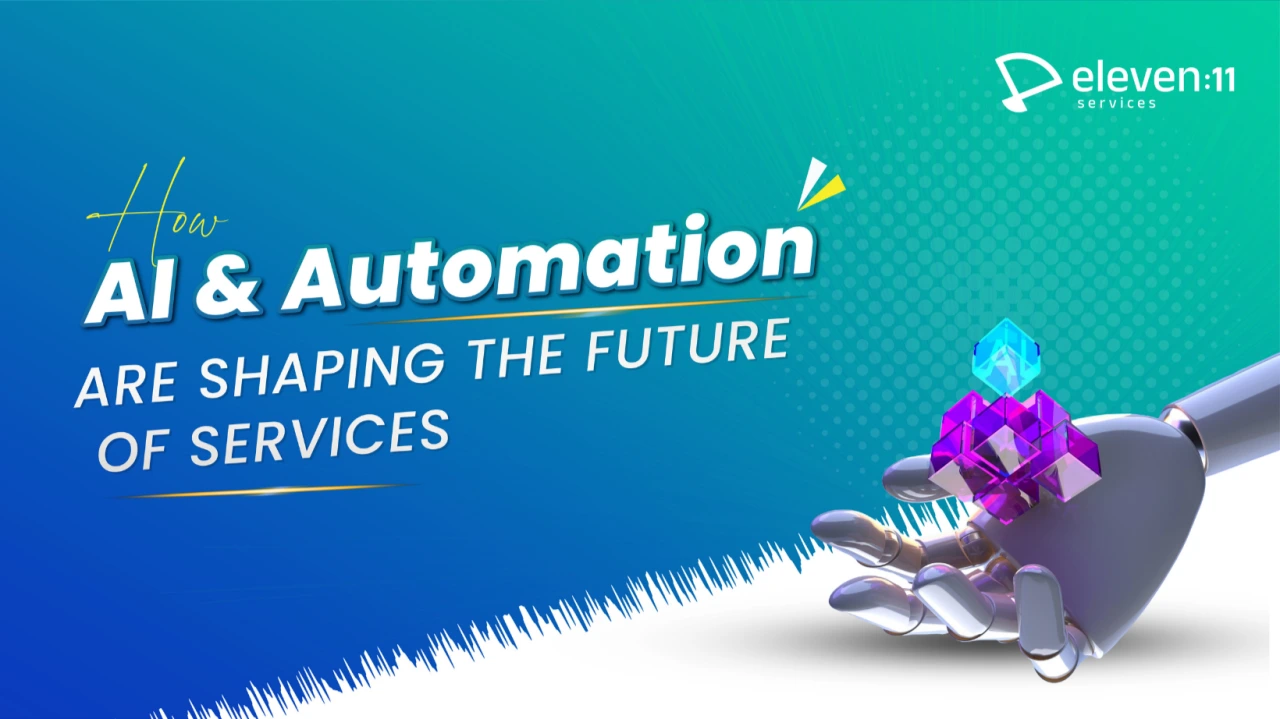 eleven:11
services

How
AI & Automation
ARE SHAPING THE FUTURE
OF SERVICES